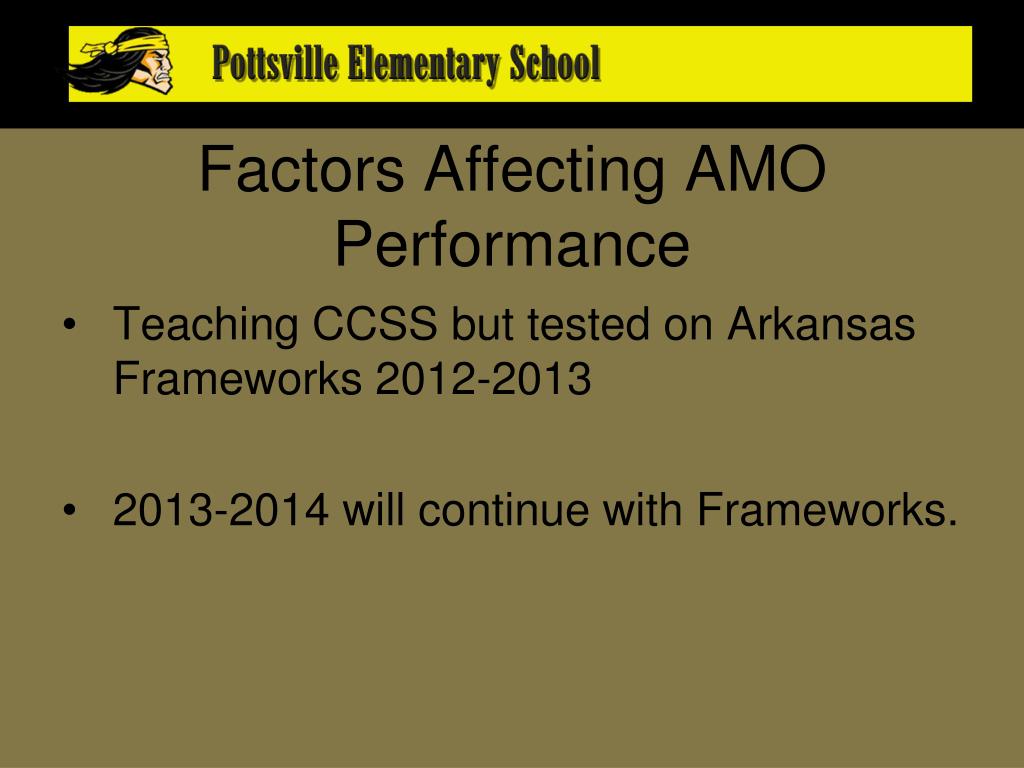 Pottsville Elementary School

Factors Affecting AMO Performance

• Teaching CCSS but tested on Arkansas Frameworks 2012-2013

• 2013-2014 will continue with Frameworks.